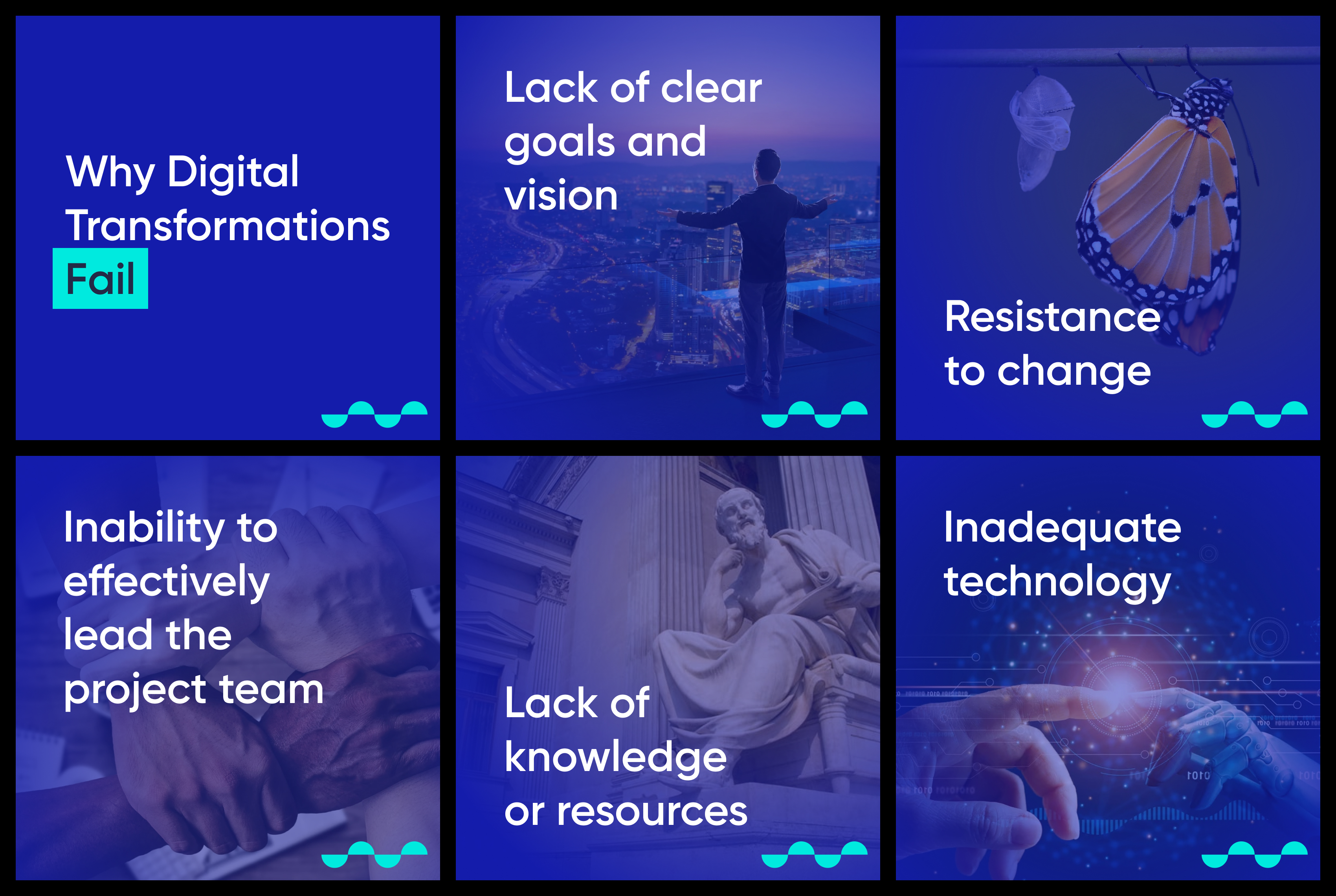 Why Digital Transformations Fail

Lack of clear goals and vision

Resistance to change

Inability to effectively lead the project team

Lack of knowledge or resources

Inadequate technology